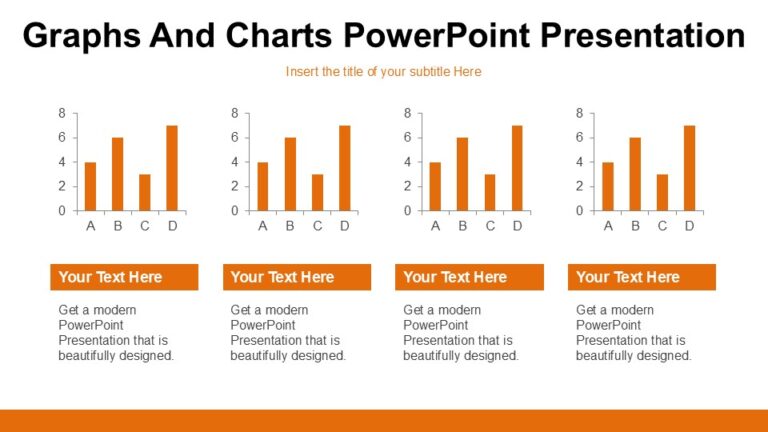 Graphs And Charts PowerPoint Presentation

Insert the title of your subtitle Here

8
6
4
2
0
A B C D

8
6
4
2
0
A B C D

8
6
4
2
0
A B C D

8
6
4
2
0
A B C D

Your Text Here

Get a modern PowerPoint Presentation that is beautifully designed.

Your Text Here

Get a modern PowerPoint Presentation that is beautifully designed.

Your Text Here

Get a modern PowerPoint Presentation that is beautifully designed.

Your Text Here

Get a modern PowerPoint Presentation that is beautifully designed.